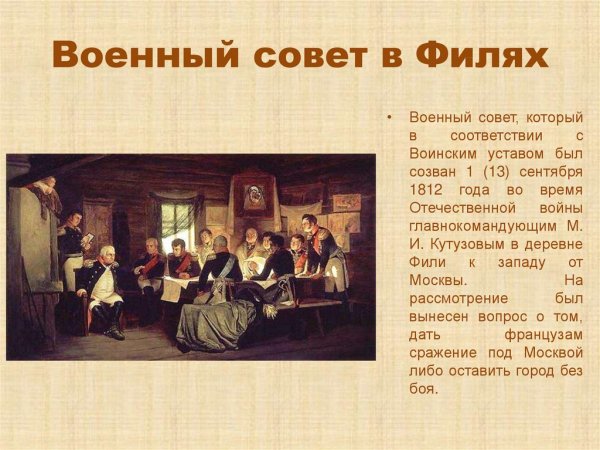 Военный совет в Филях

• Военный совет, который в соответствии с Воинским уставом был созван 1 (13) сентября 1812 года во время Отечественной войны главнокомандующим М. И. Кутузовым в деревне Фили к западу от Москвы. На рассмотрение был вынесен вопрос о том, дать французам сражение под Москвой либо оставить город без боя.